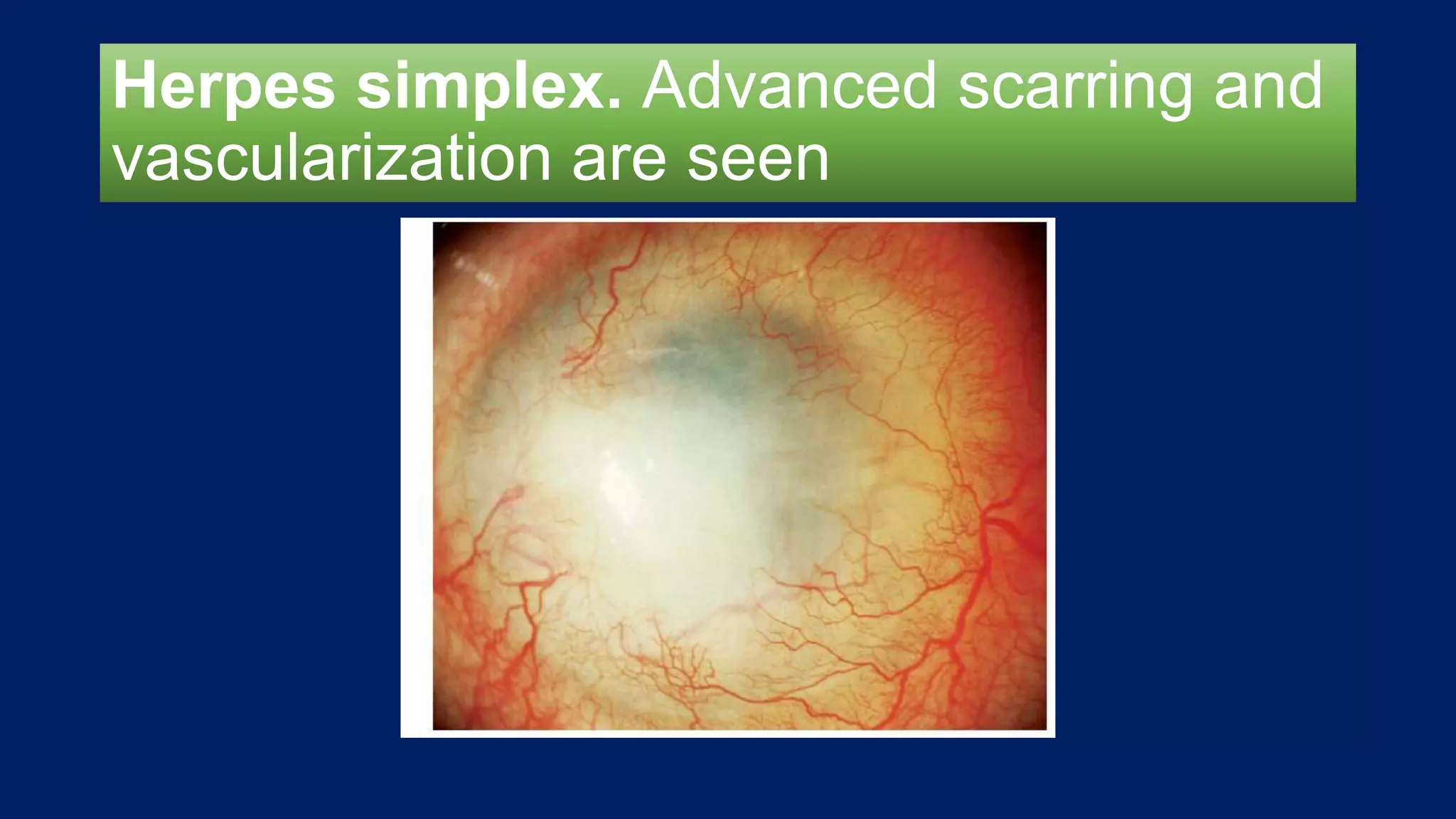 Herpes simplex. Advanced scarring and vascularization are seen